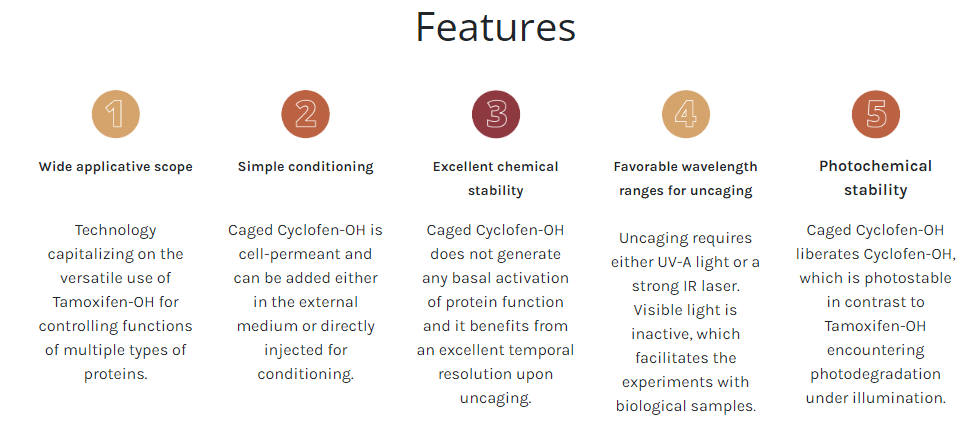 Features

1

Wide applicative scope

Technology capitalizing on the versatile use of Tamoxifen-OH for controlling functions of multiple types of proteins.

2

Simple conditioning

Caged Cyclofen-OH is cell-permeant and can be added either in the external medium or directly injected for conditioning.

3

Excellent chemical stability

Caged Cyclofen-OH does not generate any basal activation of protein function and it benefits from an excellent temporal resolution upon uncaging.

4

Favorable wavelength ranges for uncaging

Uncaging requires either UV-A light or a strong IR laser. Visible light is inactive, which facilitates the experiments with biological samples.

5

Photochemical stability

Caged Cyclofen-OH liberates Cyclofen-OH, which is photostable in contrast to Tamoxifen-OH encountering photodegradation under illumination.